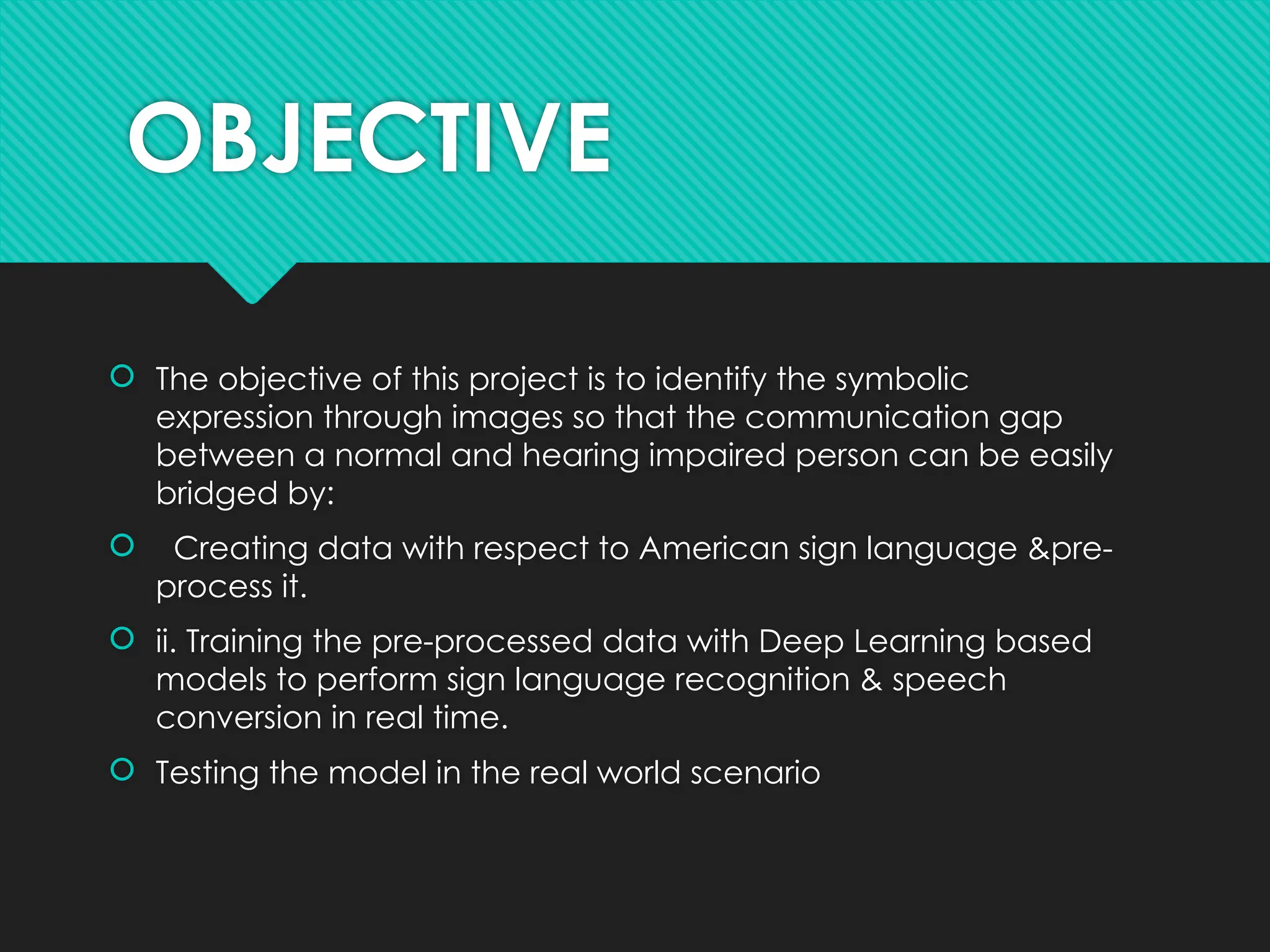 OBJECTIVE

The objective of this project is to identify the symbolic expression through images so that the communication gap between a normal and hearing impaired person can be easily bridged by:

Creating data with respect to American sign language &pre-process it.

ii. Training the pre-processed data with Deep Learning based models to perform sign language recognition & speech conversion in real time.

Testing the model in the real world scenario